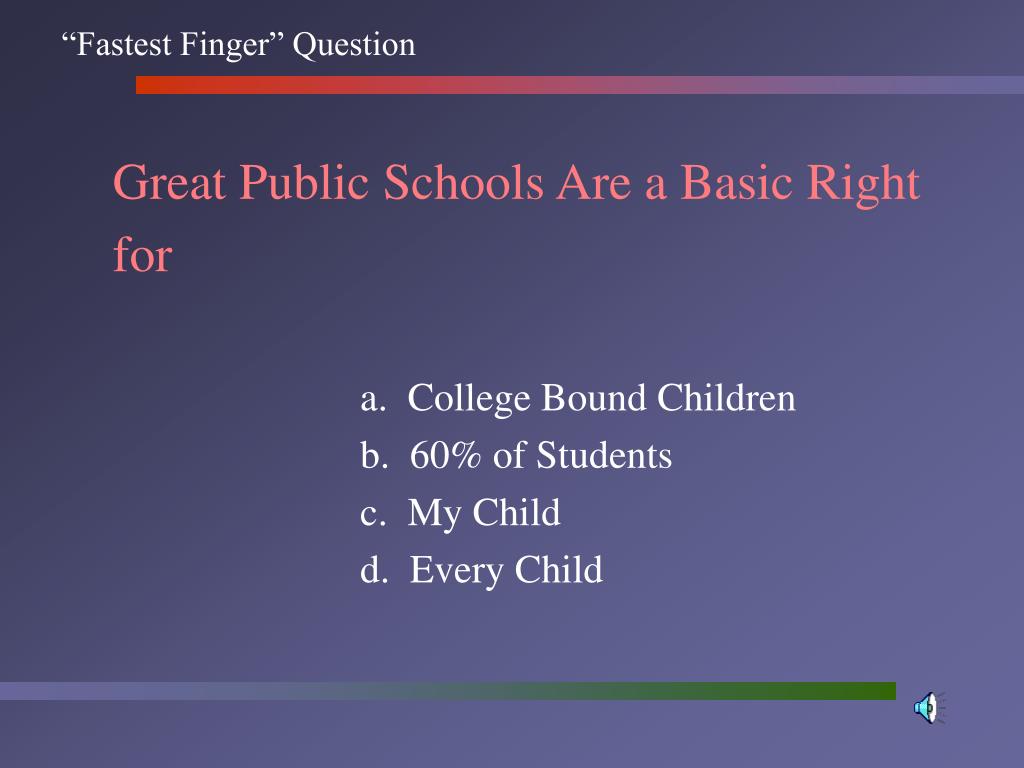 “Fastest Finger” Question

Great Public Schools Are a Basic Right for

a. College Bound Children
b. 60% of Students
c. My Child
d. Every Child